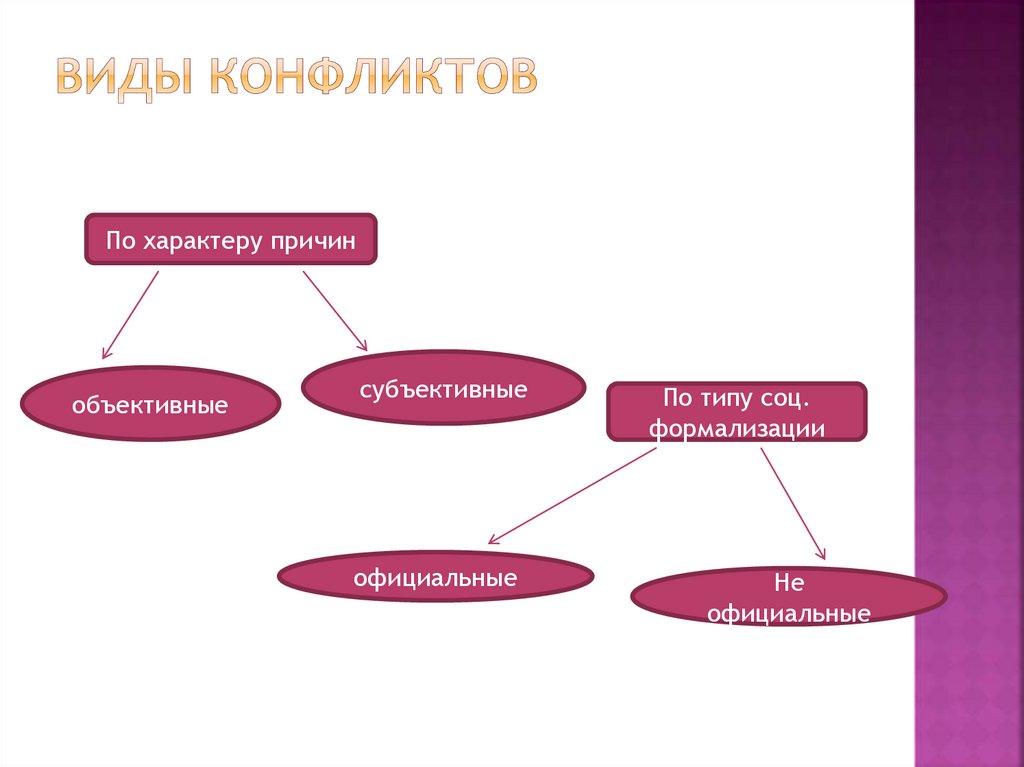 ВИДЫ КОНФЛИКТОВ

По характеру причин

объективные

субъективные

По типу соц. формализации

официальные

Не официальные